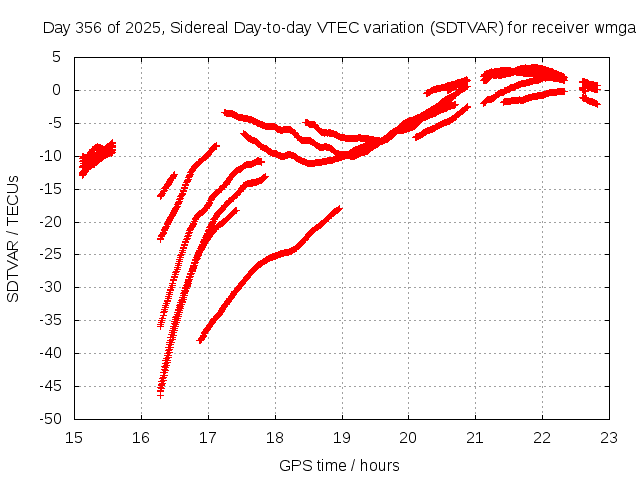 Day 356 of 2025, Sidereal Day-to-day VTEC variation (SDTVAR) for receiver wmga

SDTVAR / TECUs

5
0
-5
-10
-15
-20
-25
-30
-35
-40
-45
-50

15 16 17 18 19 20 21 22 23

GPS time / hours